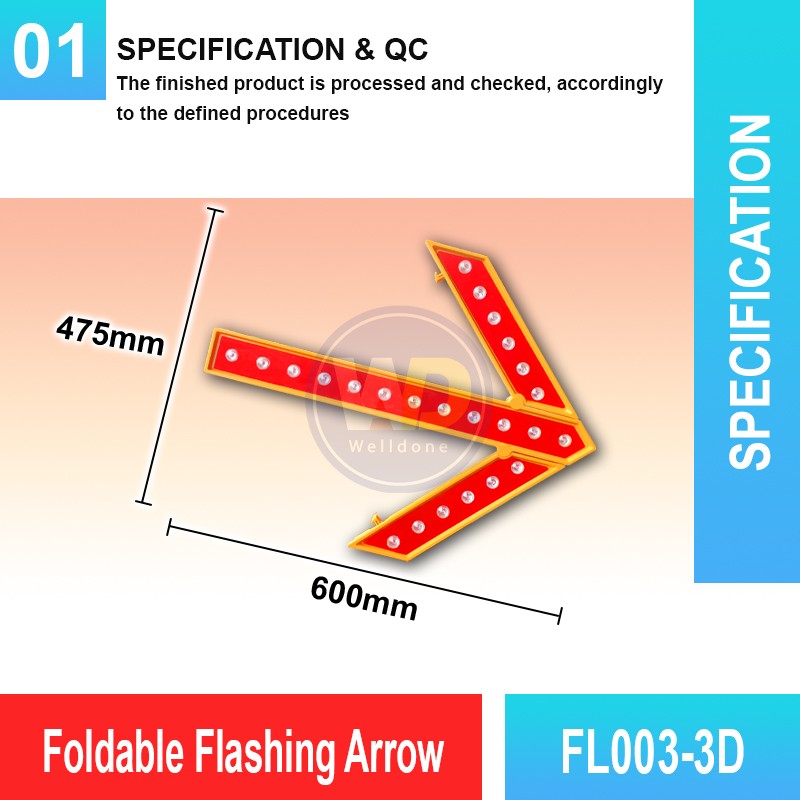 01

SPECIFICATION & QC

The finished product is processed and checked, accordingly to the defined procedures

SPECIFICATION

475mm

WD
Welldone

600mm

Foldable Flashing Arrow

FL003-3D